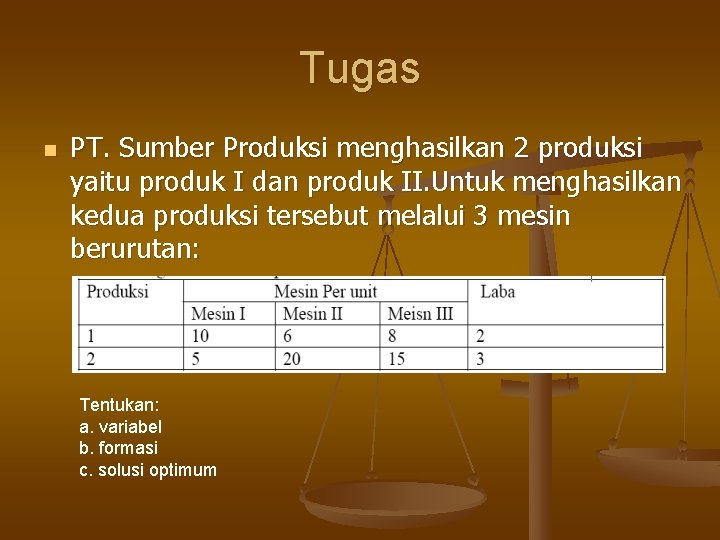 Tugas

PT. Sumber Produksi menghasilkan 2 produksi yaitu produk I dan produk II.Untuk menghasilkan kedua produksi tersebut melalui 3 mesin berurutan:

| Produksi | Mesin Per unit | | | Laba |
|---|---|---|---|---|
| | Mesin I | Mesin II | Meisn III | |
| 1 | 10 | 6 | 8 | 2 |
| 2 | 5 | 20 | 15 | 3 |

Tentukan:
a. variabel
b. formasi
c. solusi optimum